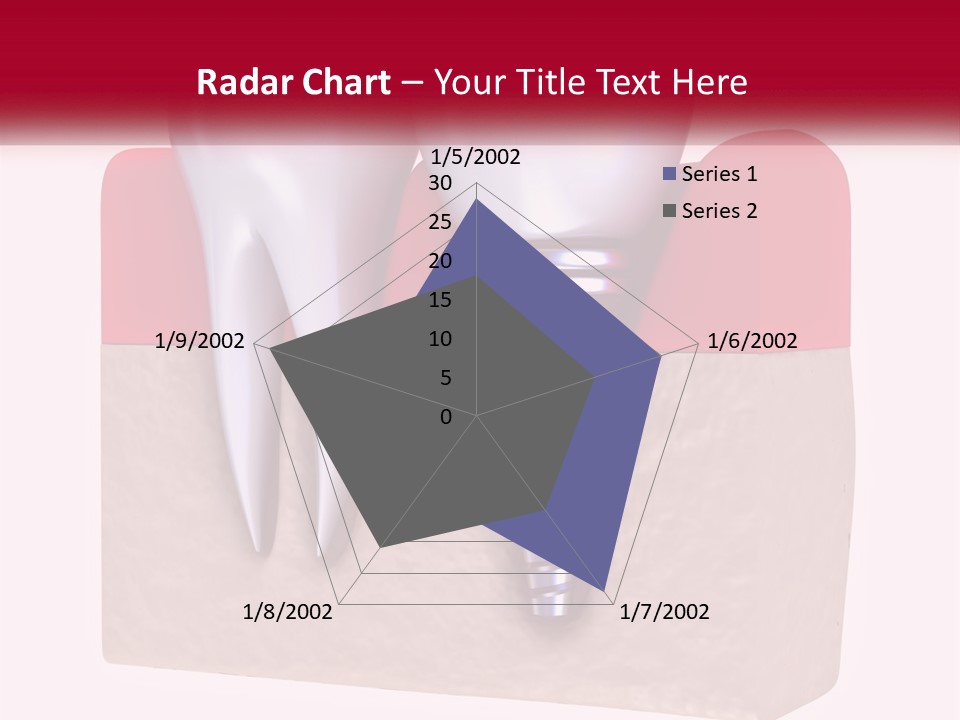 Radar Chart – Your Title Text Here

1/5/2002
30
25
20
15
10
5
0
1/6/2002
1/7/2002
1/8/2002
1/9/2002

Series 1
Series 2